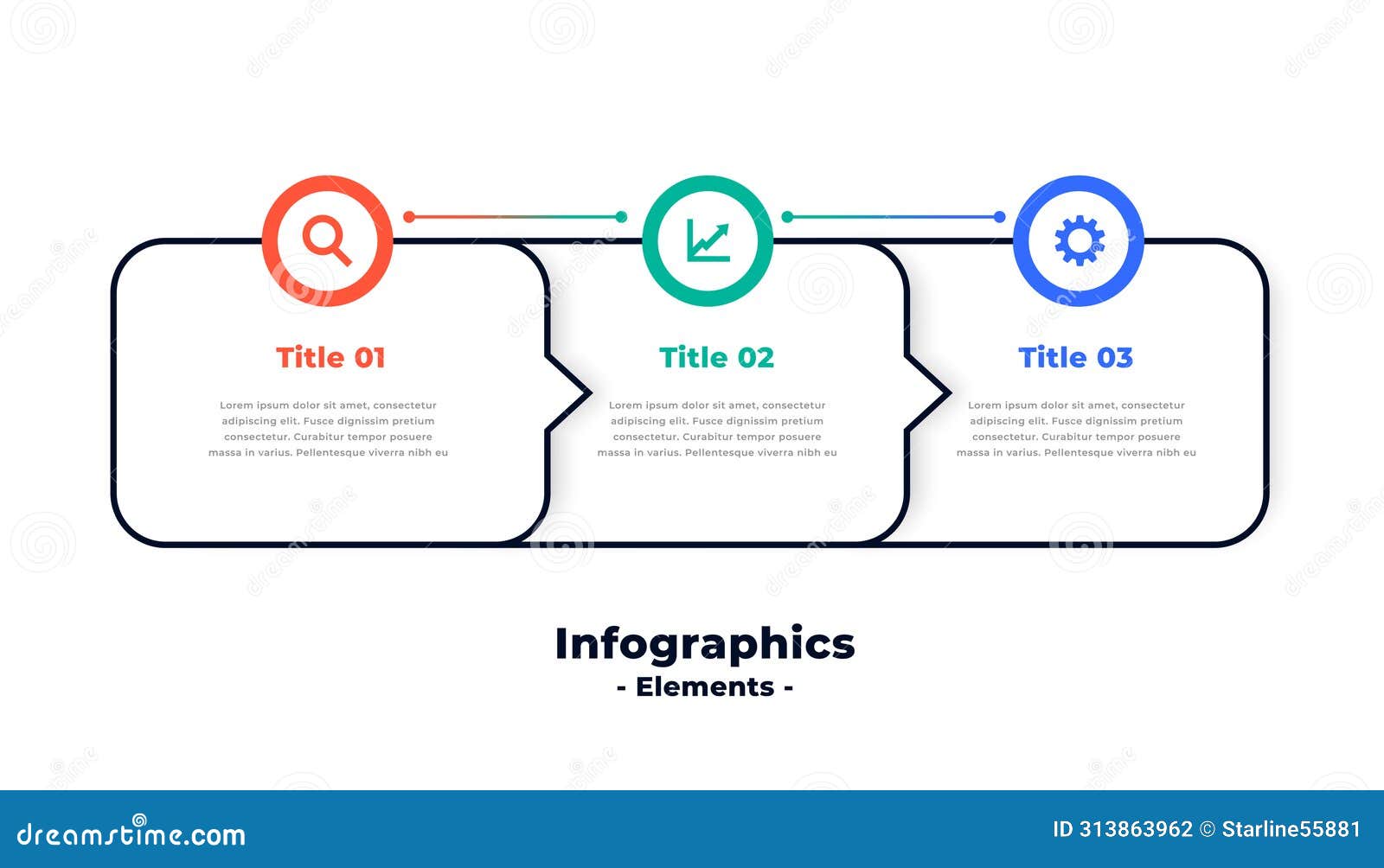 Title 01

Lorem ipsum dolor sit amet, consectetur adipiscing elit. Fusce dignissim pretium consectetur. Curabitur tempor posuere massa in varius. Pellentesque viverra nibh eu

Title 02

Lorem ipsum dolor sit amet, consectetur adipiscing elit. Fusce dignissim pretium consectetur. Curabitur tempor posuere massa in varius. Pellentesque viverra nibh eu

Title 03

Lorem ipsum dolor sit amet, consectetur adipiscing elit. Fusce dignissim pretium consectetur. Curabitur tempor posuere massa in varius. Pellentesque viverra nibh eu

Infographics
- Elements -

dreamstime.com

ID 313863962 © Starline55881